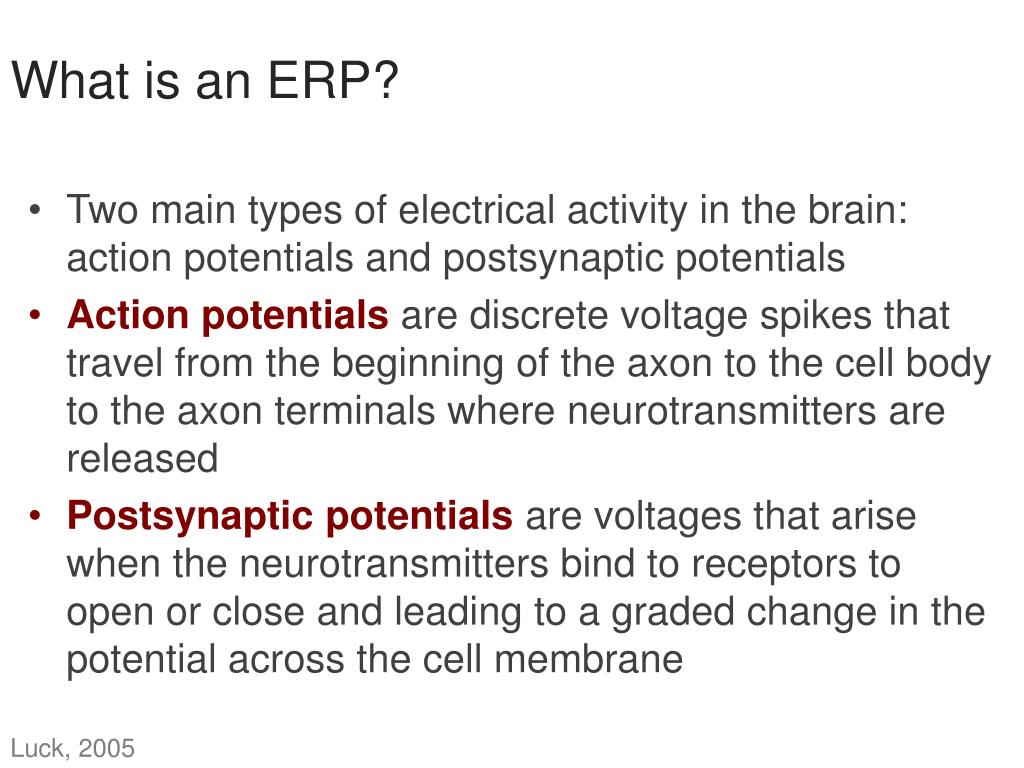 What is an ERP?

• Two main types of electrical activity in the brain: action potentials and postsynaptic potentials
• Action potentials are discrete voltage spikes that travel from the beginning of the axon to the cell body to the axon terminals where neurotransmitters are released
• Postsynaptic potentials are voltages that arise when the neurotransmitters bind to receptors to open or close and leading to a graded change in the potential across the cell membrane

Luck, 2005